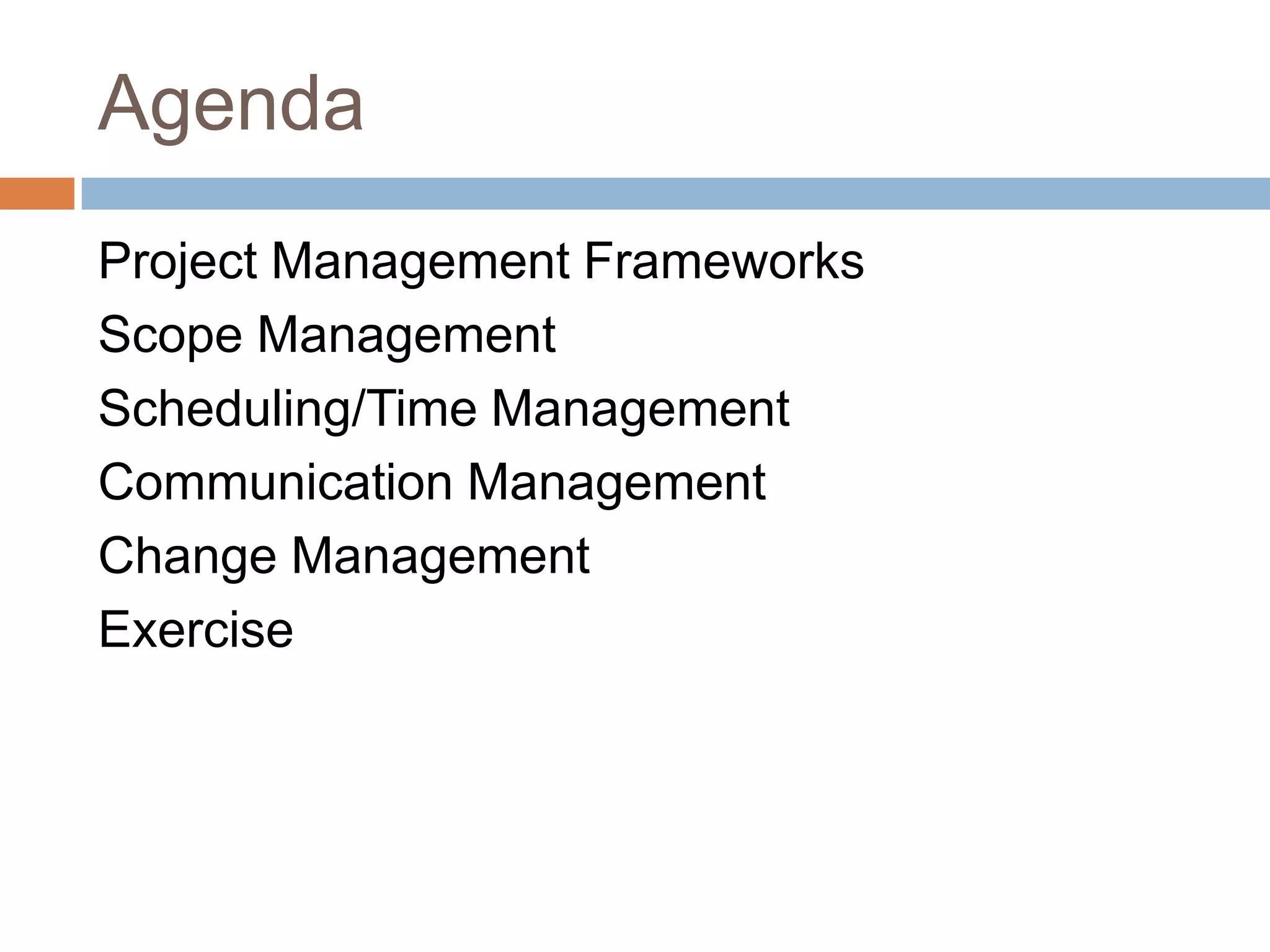 Agenda

Project Management Frameworks
Scope Management
Scheduling/Time Management
Communication Management
Change Management
Exercise